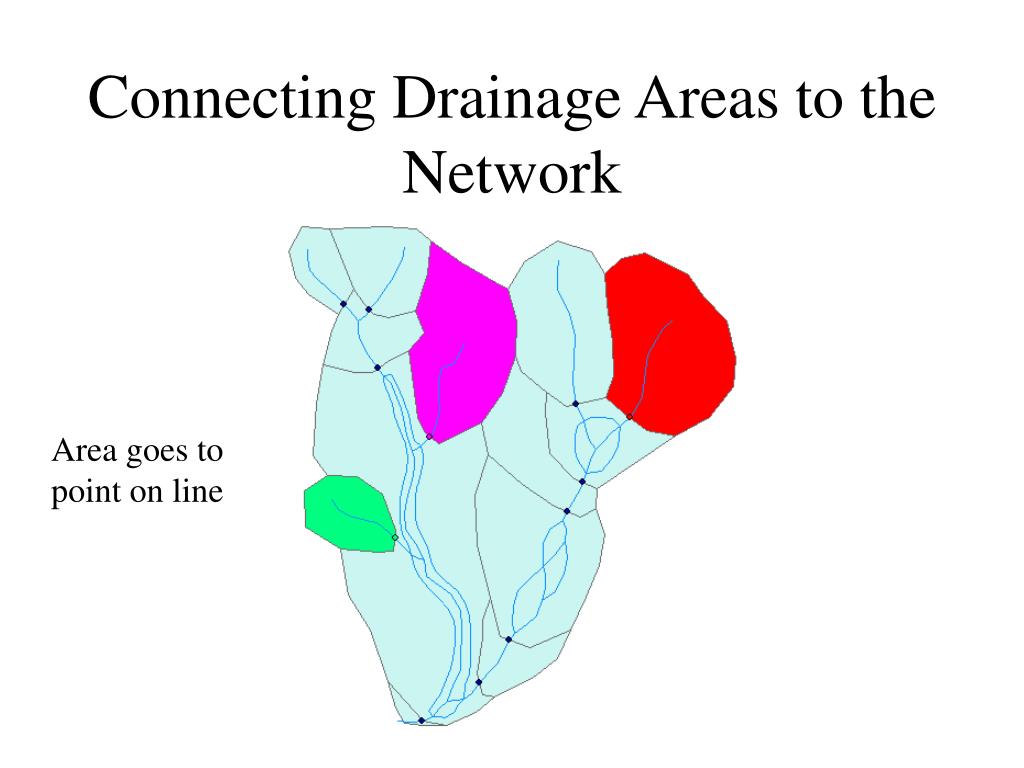 Connecting Drainage Areas to the Network

Area goes to point on line